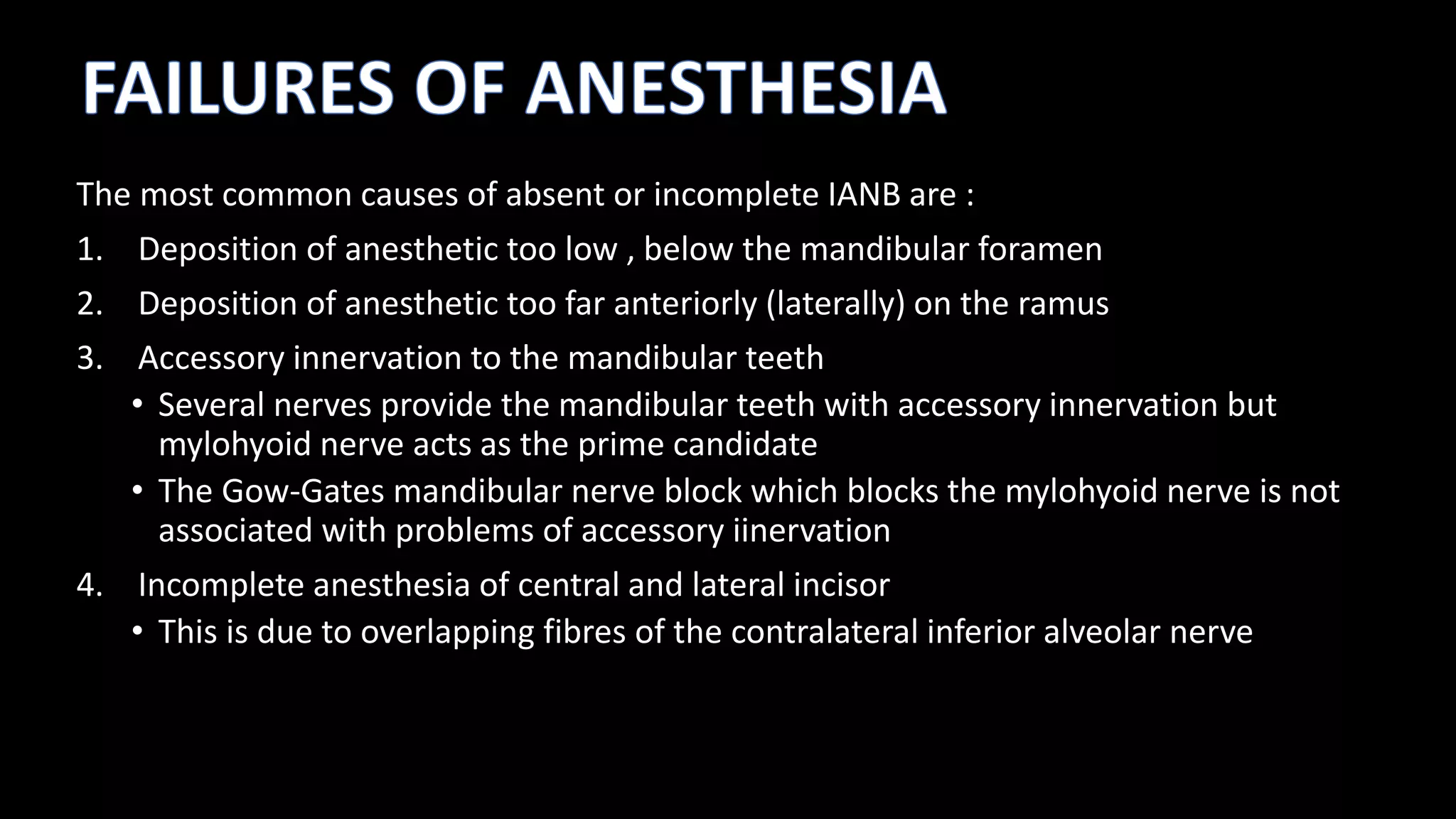 FAILURES OF ANESTHESIA

The most common causes of absent or incomplete IANB are :

1. Deposition of anesthetic too low , below the mandibular foramen
2. Deposition of anesthetic too far anteriorly (laterally) on the ramus
3. Accessory innervation to the mandibular teeth
• Several nerves provide the mandibular teeth with accessory innervation but mylohyoid nerve acts as the prime candidate
• The Gow-Gates mandibular nerve block which blocks the mylohyoid nerve is not associated with problems of accessory iinervation
4. Incomplete anesthesia of central and lateral incisor
• This is due to overlapping fibres of the contralateral inferior alveolar nerve